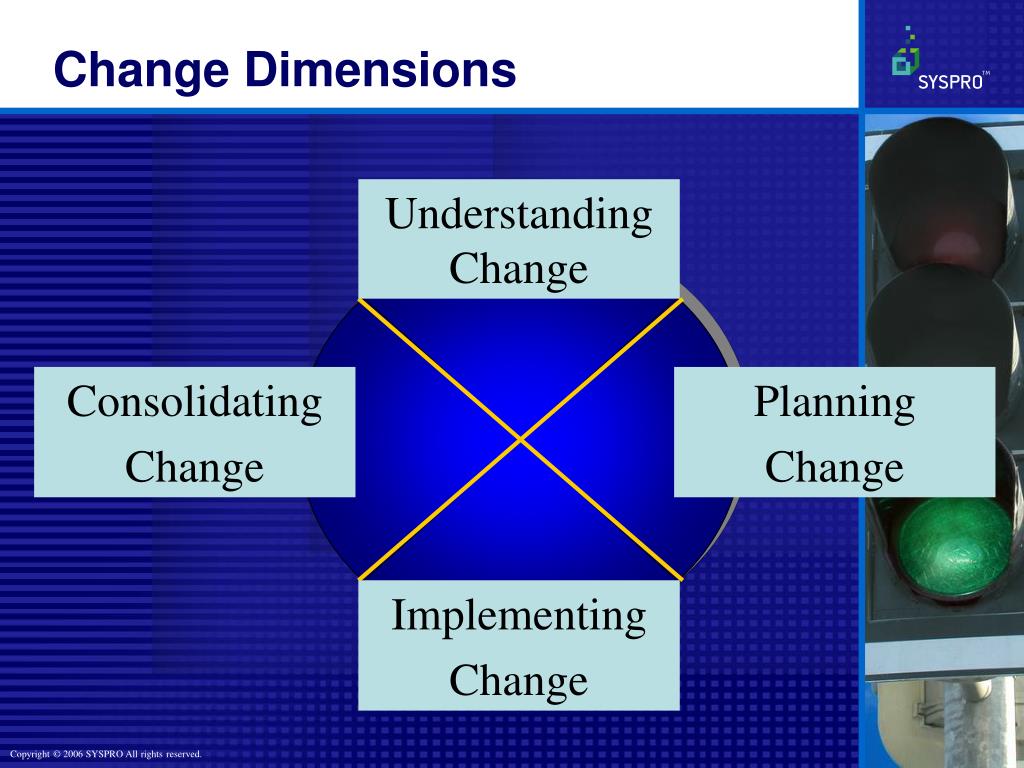 Change Dimensions

SYSPRO™

Understanding Change

Consolidating Change

Planning Change

Implementing Change

Copyright © 2006 SYSPRO All rights reserved.